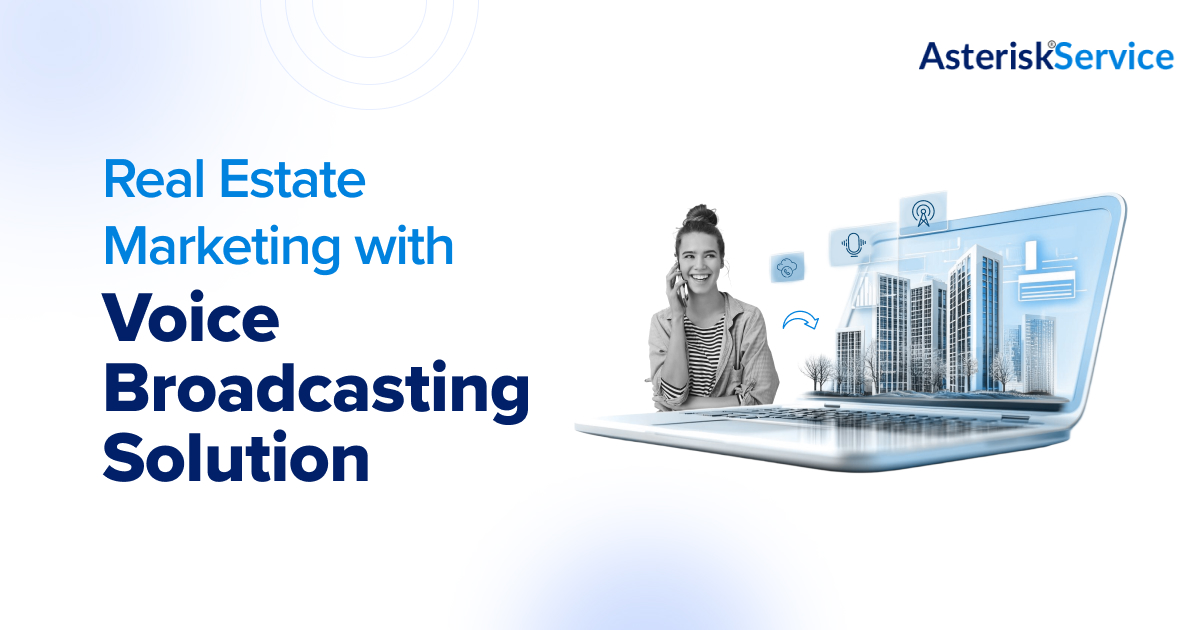 Asterisk®Service

Real Estate Marketing with

Voice Broadcasting Solution